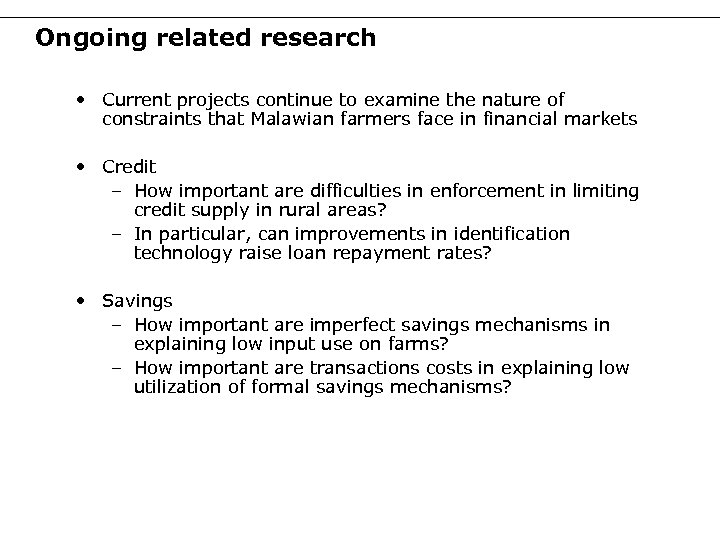 Ongoing related research

• Current projects continue to examine the nature of constraints that Malawian farmers face in financial markets

• Credit
– How important are difficulties in enforcement in limiting credit supply in rural areas?
– In particular, can improvements in identification technology raise loan repayment rates?

• Savings
– How important are imperfect savings mechanisms in explaining low input use on farms?
– How important are transactions costs in explaining low utilization of formal savings mechanisms?